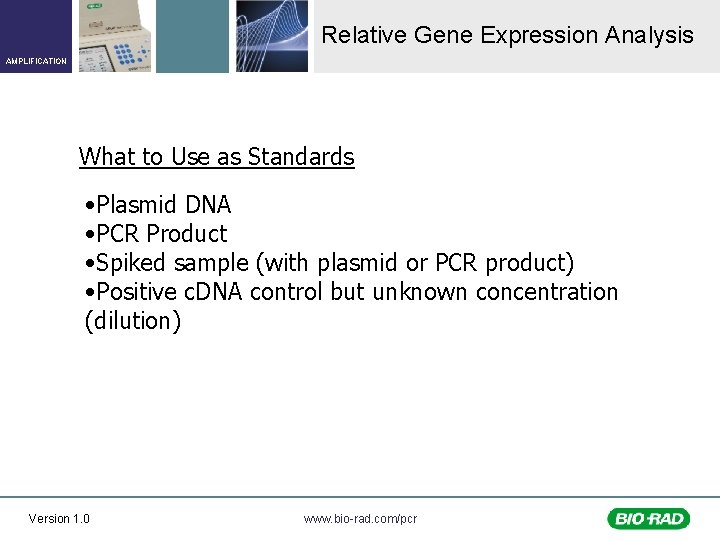 AMPLIFICATION

Relative Gene Expression Analysis

What to Use as Standards

•Plasmid DNA
•PCR Product
•Spiked sample (with plasmid or PCR product)
•Positive cDNA control but unknown concentration (dilution)

Version 1.0

www.bio-rad.com/pcr

BIO-RAD